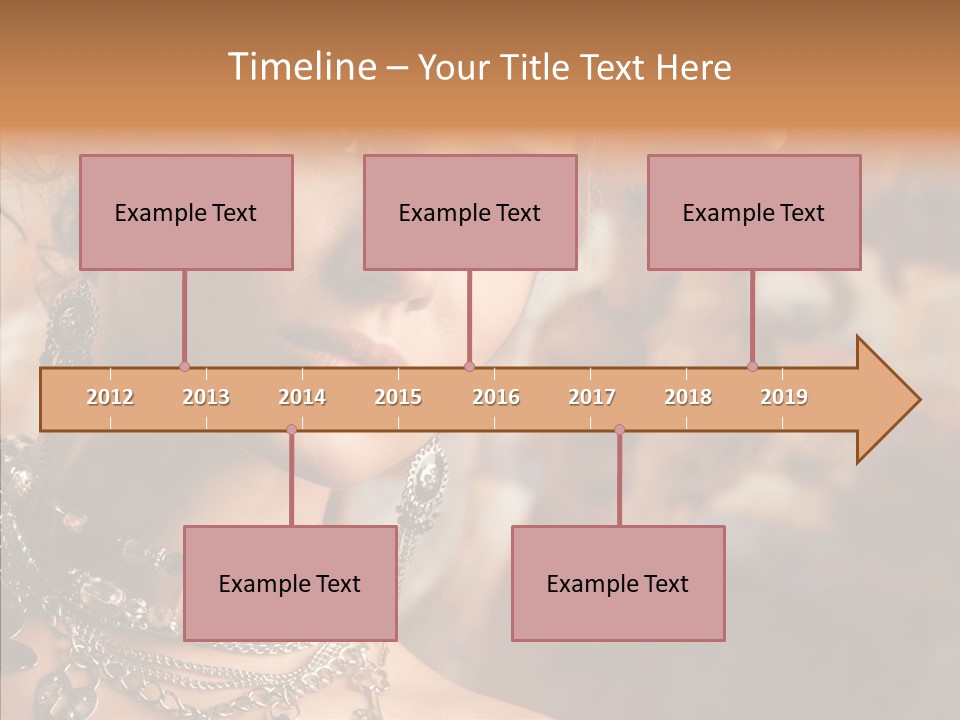 Timeline – Your Title Text Here

Example Text

Example Text

Example Text

2012 2013 2014 2015 2016 2017 2018 2019

Example Text

Example Text